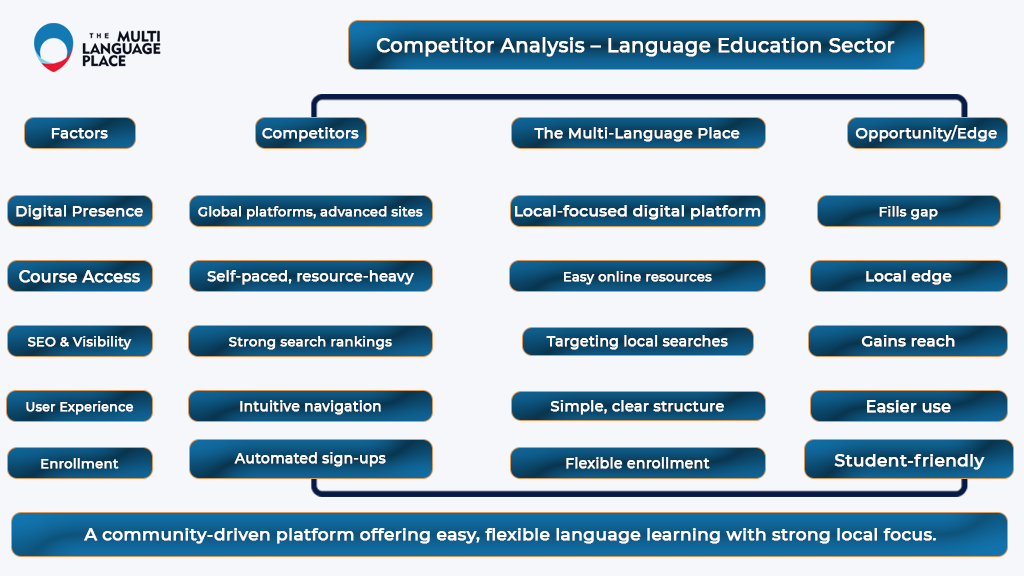 THE MULTI LANGUAGE PLACE

Competitor Analysis – Language Education Sector

| Factors | Competitors | The Multi-Language Place | Opportunity/Edge |
|---|---|---|---|
| Digital Presence | Global platforms, advanced sites | Local-focused digital platform | Fills gap |
| Course Access | Self-paced, resource-heavy | Easy online resources | Local edge |
| SEO & Visibility | Strong search rankings | Targeting local searches | Gains reach |
| User Experience | Intuitive navigation | Simple, clear structure | Easier use |
| Enrollment | Automated sign-ups | Flexible enrollment | Student-friendly |

A community-driven platform offering easy, flexible language learning with strong local focus.